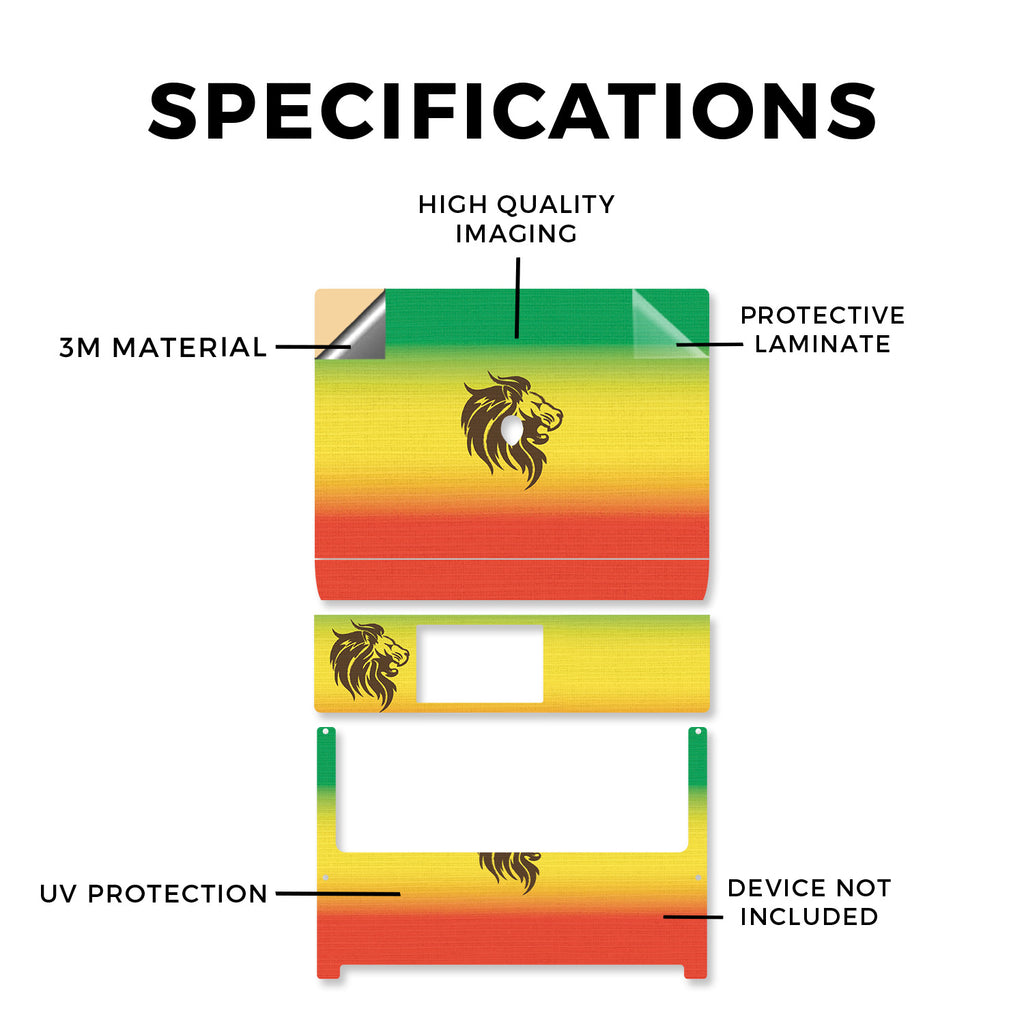 SPECIFICATIONS

HIGH QUALITY IMAGING

3M MATERIAL

PROTECTIVE LAMINATE

UV PROTECTION

DEVICE NOT INCLUDED